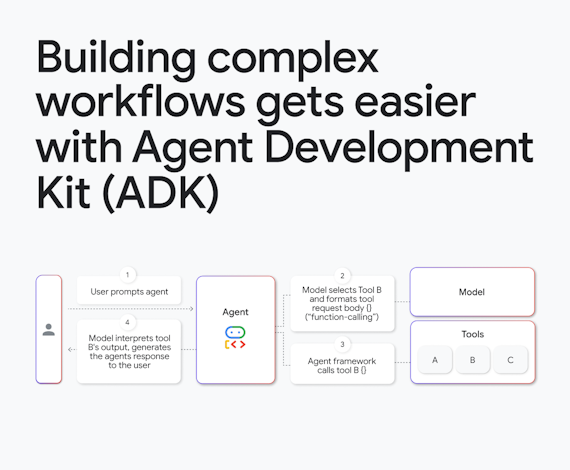 Building complex workflows gets easier with Agent Development Kit (ADK)

1
User prompts agent

4
Model interprets tool B's output, generates the agents response to the user

Agent

2
Model selects Tool B and formats tool request body {} ("function-calling")

3
Agent framework calls tool B {}

Model

Tools

A

B

C